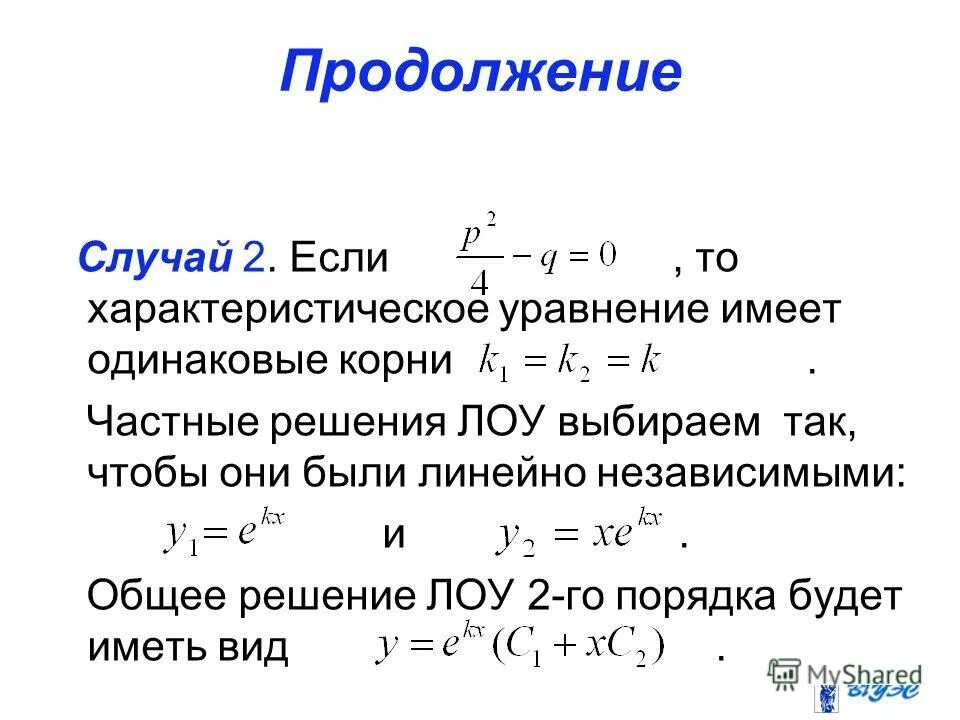 Продолжение

Случай 2. Если $\frac{p^2}{4} - q = 0$, то характеристическое уравнение имеет одинаковые корни $k_1 = k_2 = k$.

Частные решения ЛОУ выбираем так, чтобы они были линейно независимыми:

$y_1 = e^{kx}$ и $y_2 = xe^{kx}$.

Общее решение ЛОУ 2-го порядка будет иметь вид $y = e^{kx}(C_1 + xC_2)$.

MyShared
ВГУЭС